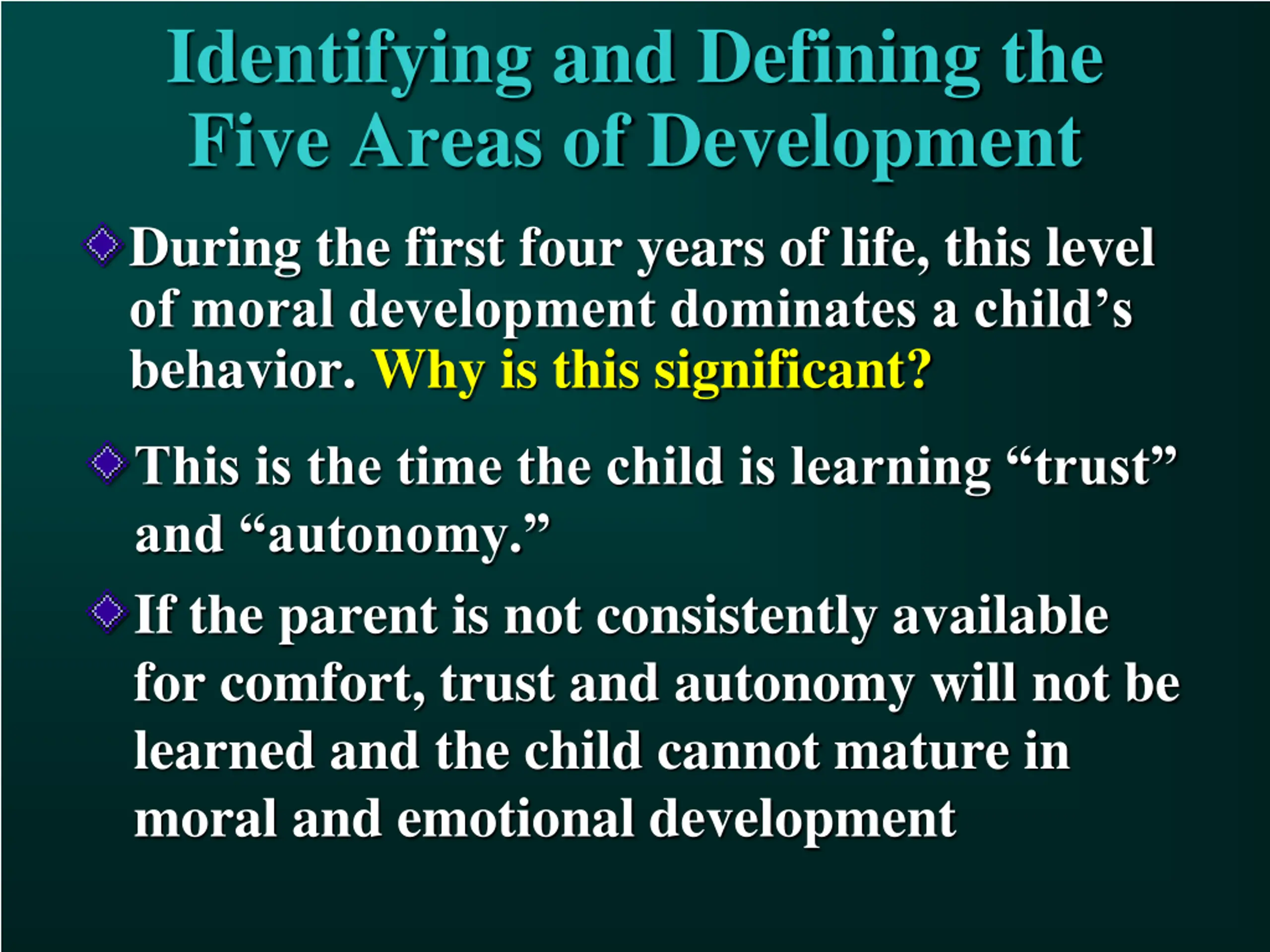 Identifying and Defining the Five Areas of Development

During the first four years of life, this level of moral development dominates a child’s behavior. Why is this significant?

This is the time the child is learning “trust” and “autonomy.”

If the parent is not consistently available for comfort, trust and autonomy will not be learned and the child cannot mature in moral and emotional development